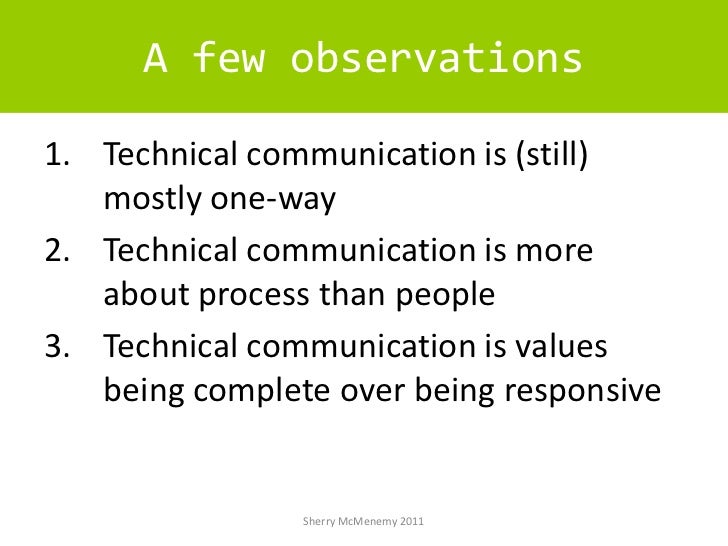 A few observations

1. Technical communication is (still) mostly one-way
2. Technical communication is more about process than people
3. Technical communication is values being complete over being responsive

Sherry McMenemy 2011